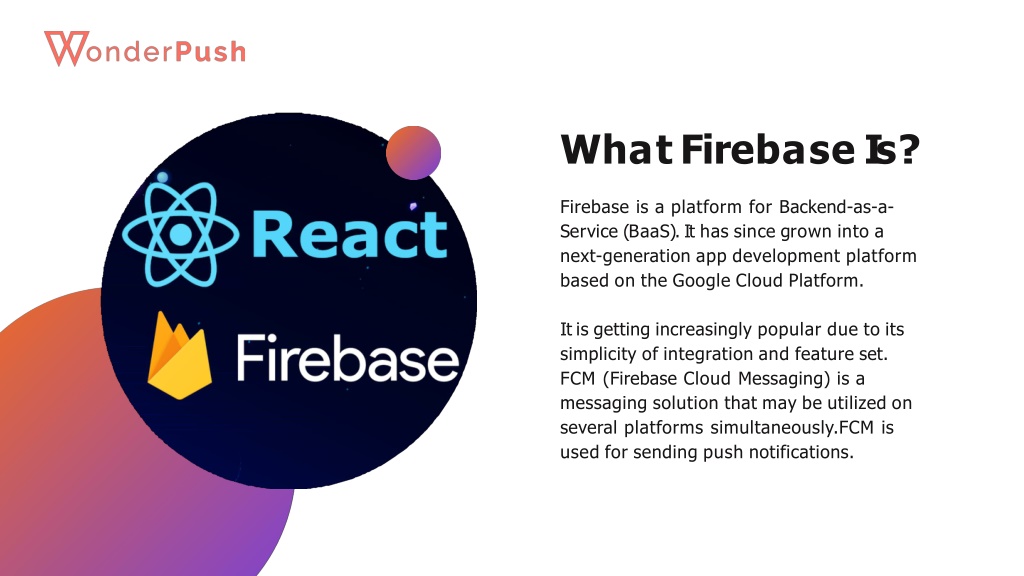 WonderPush

React

Firebase

What Firebase Is?

Firebase is a platform for Backend-as-a-Service (BaaS). It has since grown into a next-generation app development platform based on the Google Cloud Platform.

It is getting increasingly popular due to its simplicity of integration and feature set. FCM (Firebase Cloud Messaging) is a messaging solution that may be utilized on several platforms simultaneously.FCM is used for sending push notifications.